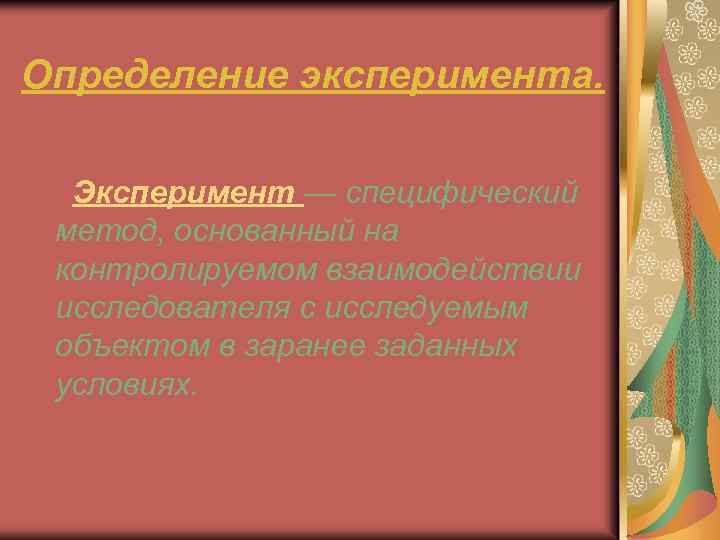 Определение эксперимента.

Эксперимент — специфический метод, основанный на контролируемом взаимодействии исследователя с исследуемым объектом в заранее заданных условиях.